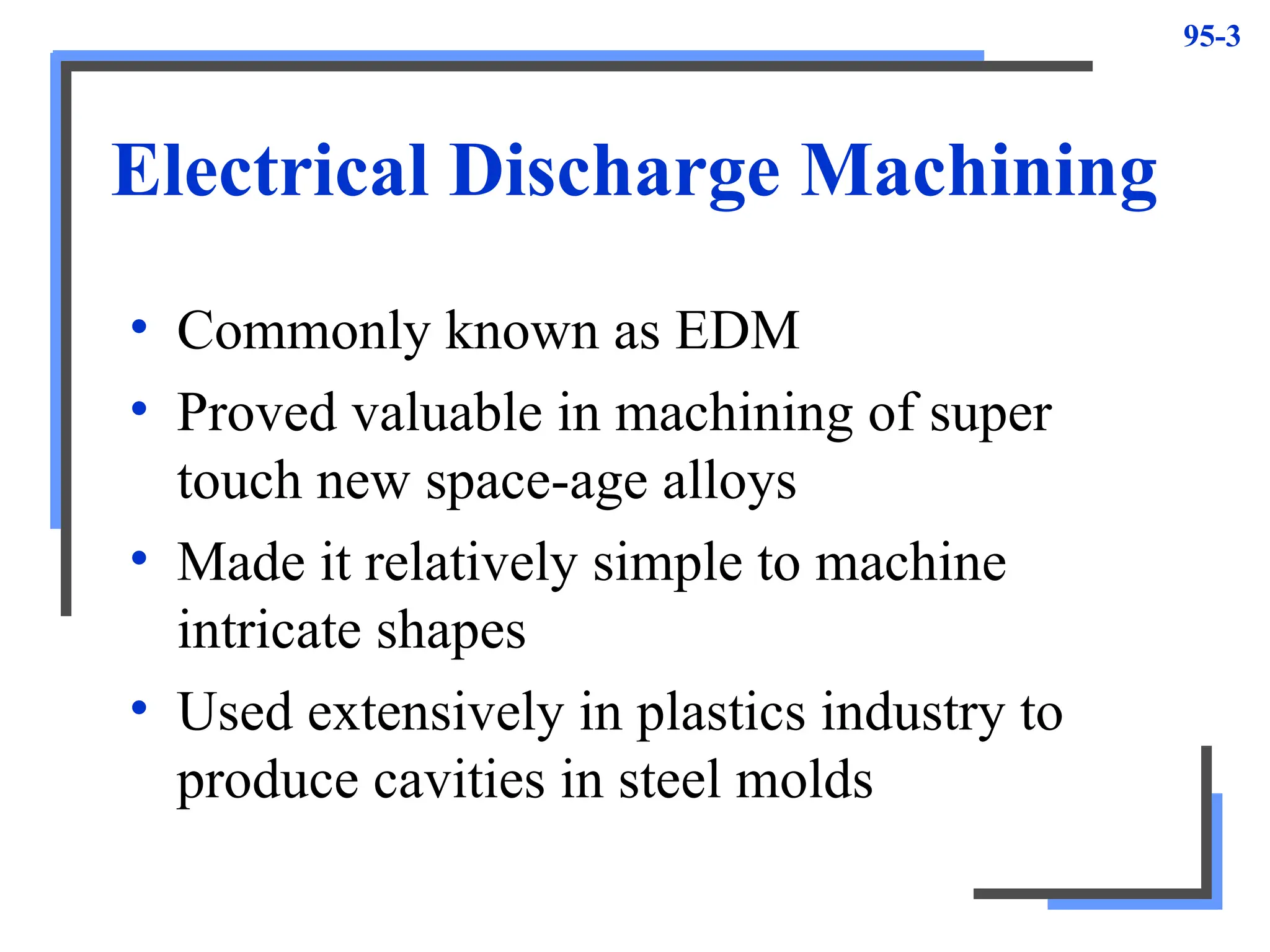 95-3

Electrical Discharge Machining

• Commonly known as EDM
• Proved valuable in machining of super touch new space-age alloys
• Made it relatively simple to machine intricate shapes
• Used extensively in plastics industry to produce cavities in steel molds